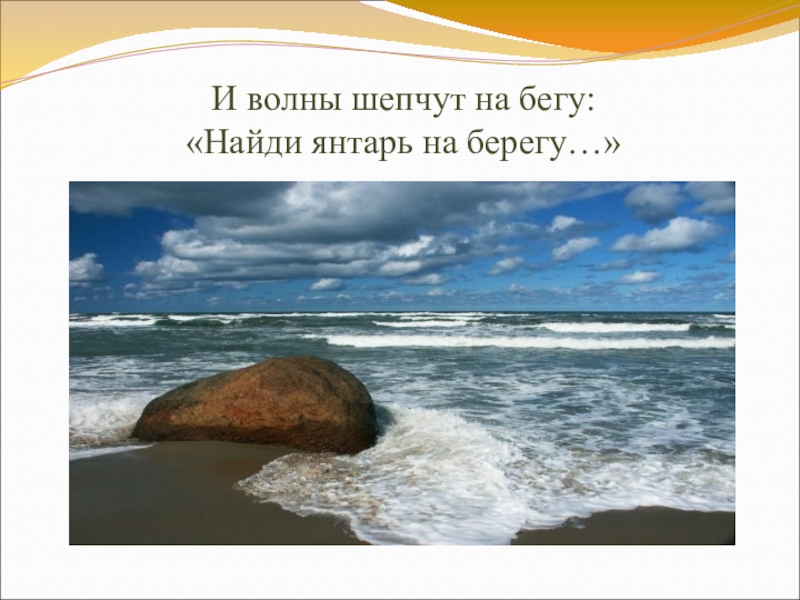 И волны шепчут на бегу:
«Найди янтарь на берегу…»